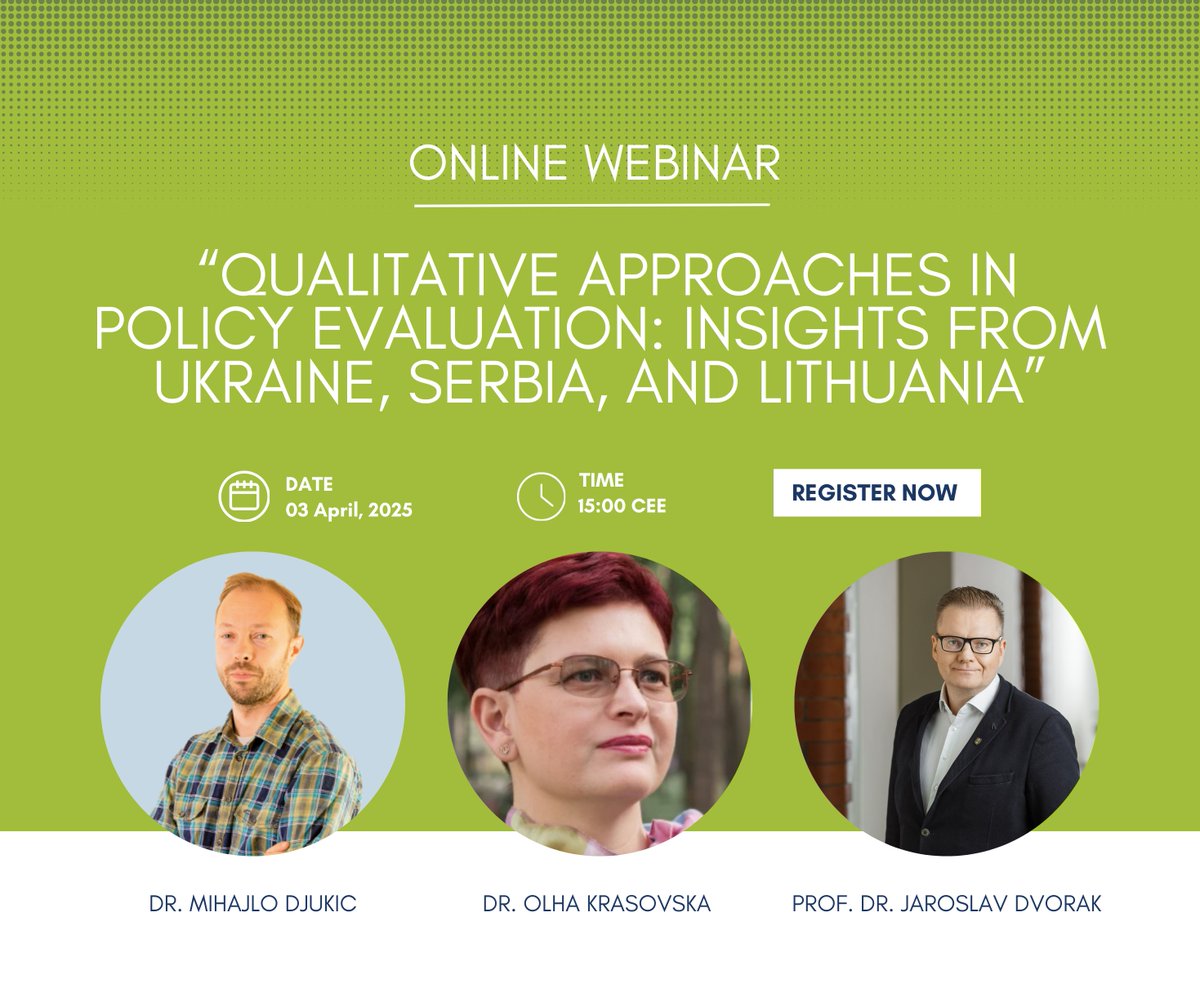 ONLINE WEBINAR

“QUALITATIVE APPROACHES IN POLICY EVALUATION: INSIGHTS FROM UKRAINE, SERBIA, AND LITHUANIA”

DATE
03 April, 2025

TIME
15:00 CEE

REGISTER NOW

DR. MIHAJLO DJUKIC

DR. OLHA KRASOVSKA

PROF. DR. JAROSLAV DVORAK